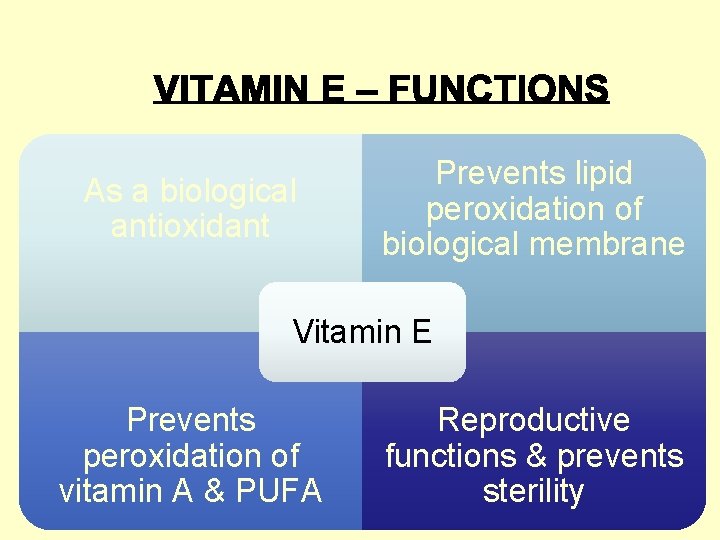 VITAMIN E – FUNCTIONS

As a biological antioxidant

Prevents lipid peroxidation of biological membrane

Vitamin E

Prevents peroxidation of vitamin A & PUFA

Reproductive functions & prevents sterility